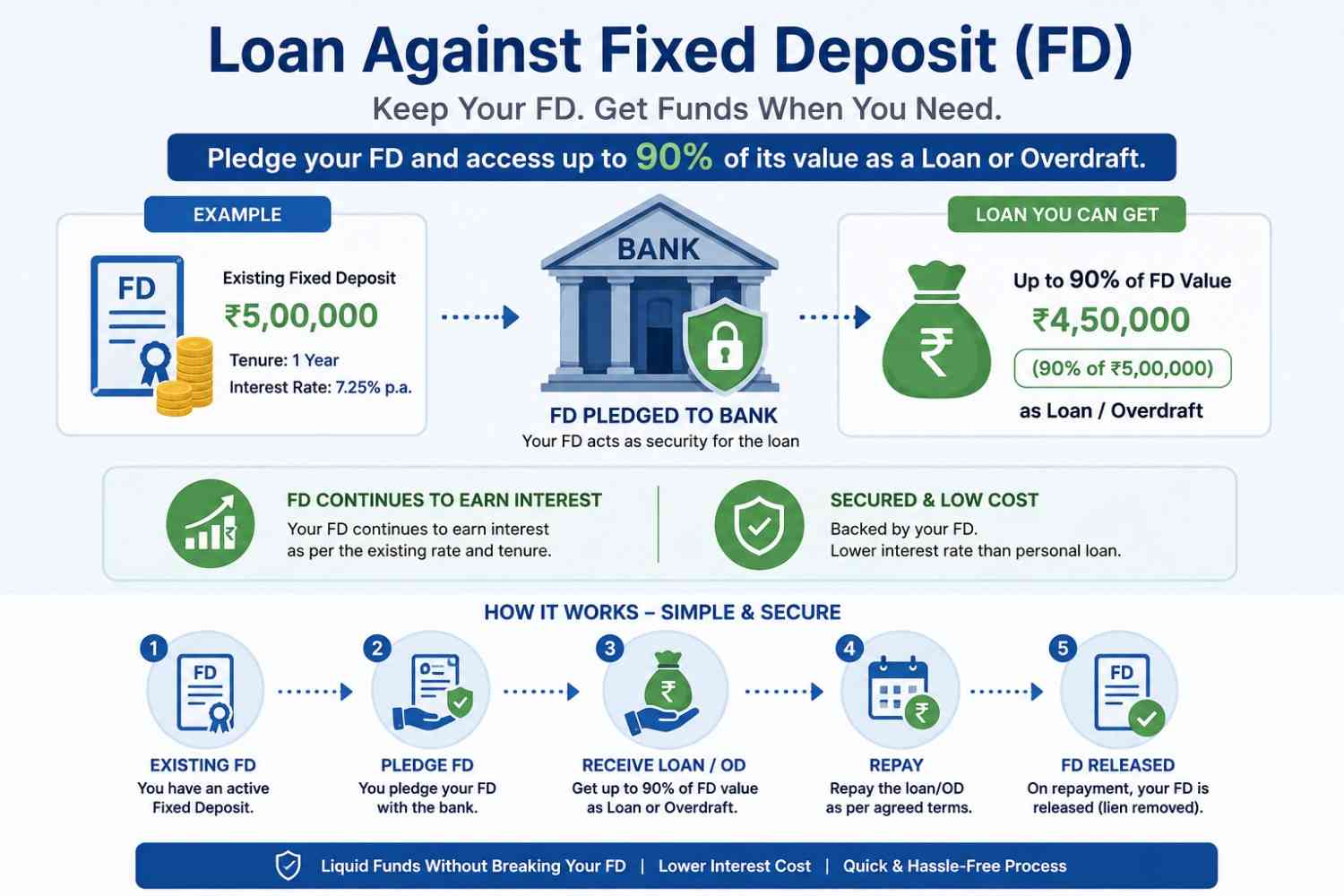 Loan Against Fixed Deposit (FD)

Keep Your FD. Get Funds When You Need.

Pledge your FD and access up to 90% of its value as a Loan or Overdraft.

EXAMPLE

FD

Existing Fixed Deposit
₹5,00,000
Tenure: 1 Year
Interest Rate: 7.25% p.a.

BANK

FD PLEDGED TO BANK
Your FD acts as security for the loan

LOAN YOU CAN GET

₹

Up to 90% of FD Value
₹4,50,000
(90% of ₹5,00,000)
as Loan / Overdraft

FD CONTINUES TO EARN INTEREST
Your FD continues to earn interest as per the existing rate and tenure.

SECURED & LOW COST
Backed by your FD.
Lower interest rate than personal loan.

HOW IT WORKS – SIMPLE & SECURE

1
FD
EXISTING FD
You have an active Fixed Deposit.

2
PLEDGE FD
You pledge your FD with the bank.

3
₹
RECEIVE LOAN / OD
Get up to 90% of FD value as Loan or Overdraft.

4
₹
REPAY
Repay the loan/OD as per agreed terms.

5
FD
FD RELEASED
On repayment, your FD is released (lien removed).

Liquid Funds Without Breaking Your FD | Lower Interest Cost | Quick & Hassle-Free Process